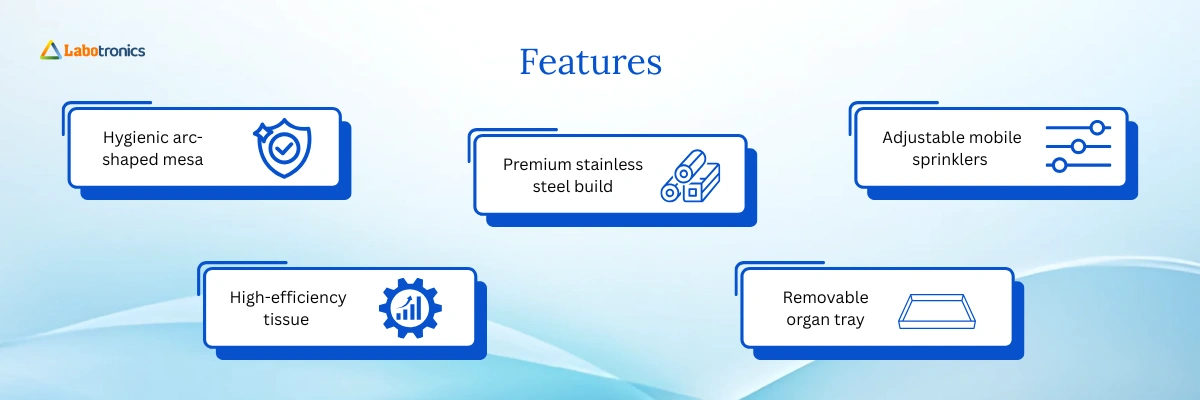 Labotronics

Features

Hygienic arc-shaped mesa

Premium stainless steel build

Adjustable mobile sprinklers

High-efficiency tissue

Removable organ tray